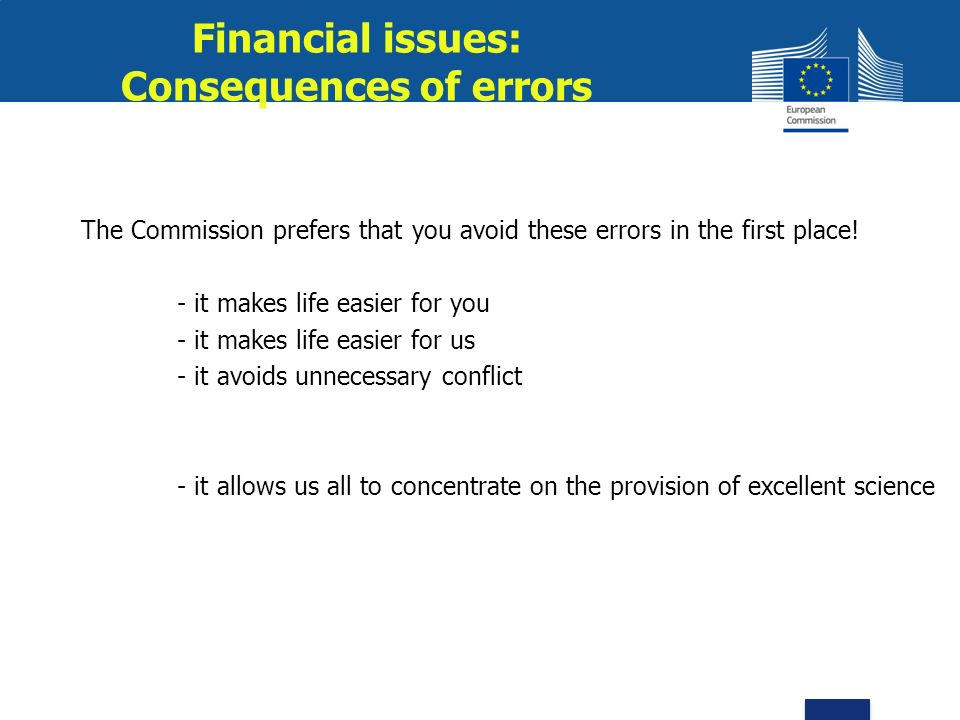 Financial issues:
Consequences of errors

European Commission

The Commission prefers that you avoid these errors in the first place!

- it makes life easier for you
- it makes life easier for us
- it avoids unnecessary conflict

- it allows us all to concentrate on the provision of excellent science